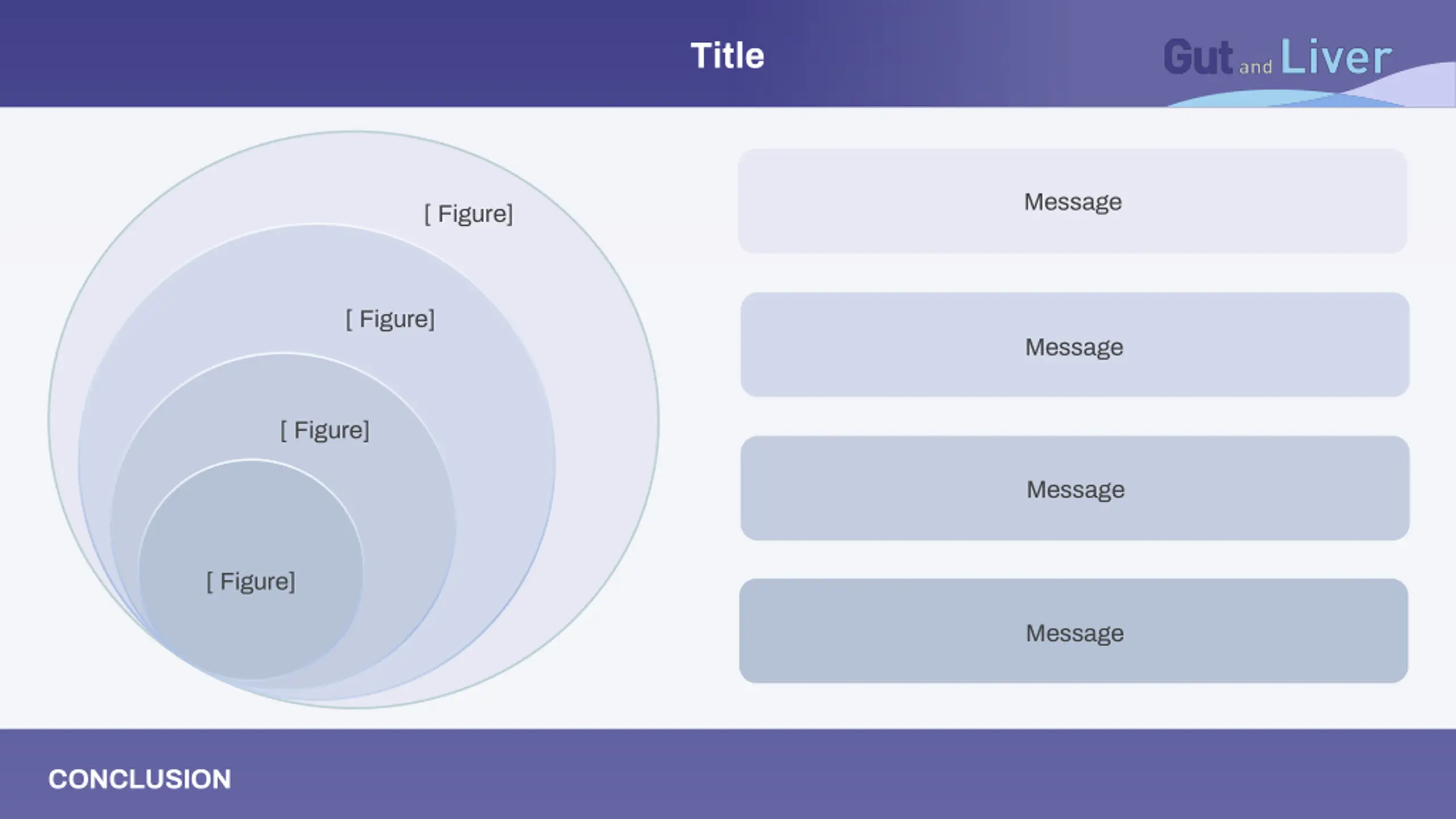 Title

Gut and Liver

[ Figure]

[ Figure]

[ Figure]

[ Figure]

Message

Message

Message

Message

CONCLUSION